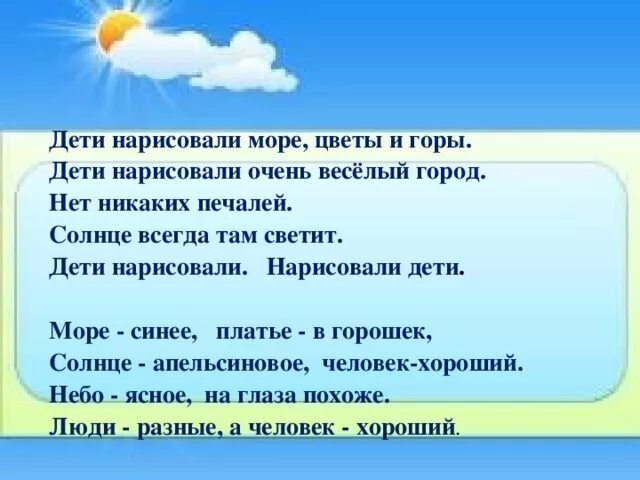 Дети нарисовали море, цветы и горы.
Дети нарисовали очень весёлый город.
Нет никаких печалей.
Солнце всегда там светит.
Дети нарисовали. Нарисовали дети.

Море - синее, платье - в горошек,
Солнце - апельсиновое, человек-хороший.
Небо - ясное, на глаза похоже.
Люди - разные, а человек - хороший.